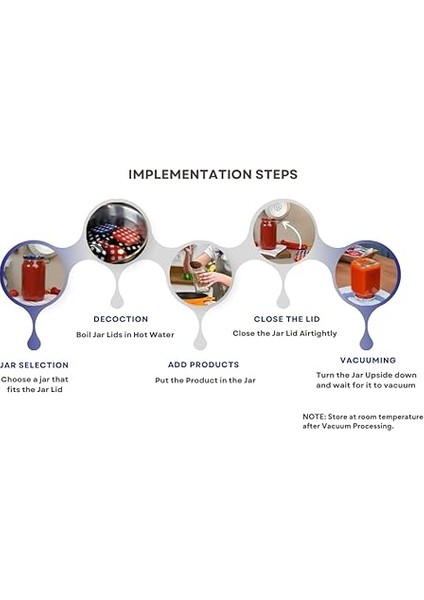 IMPLEMENTATION STEPS

JAR SELECTION
Choose a jar that fits the Jar Lid

DECOCTION
Boil Jar Lids in Hot Water

ADD PRODUCTS
Put the Product in the Jar

CLOSE THE LID
Close the Jar Lid Airtightly

VACUUMING
Turn the Jar Upside down and wait for it to vacuum

NOTE: Store at room temperature after Vacuum Processing.